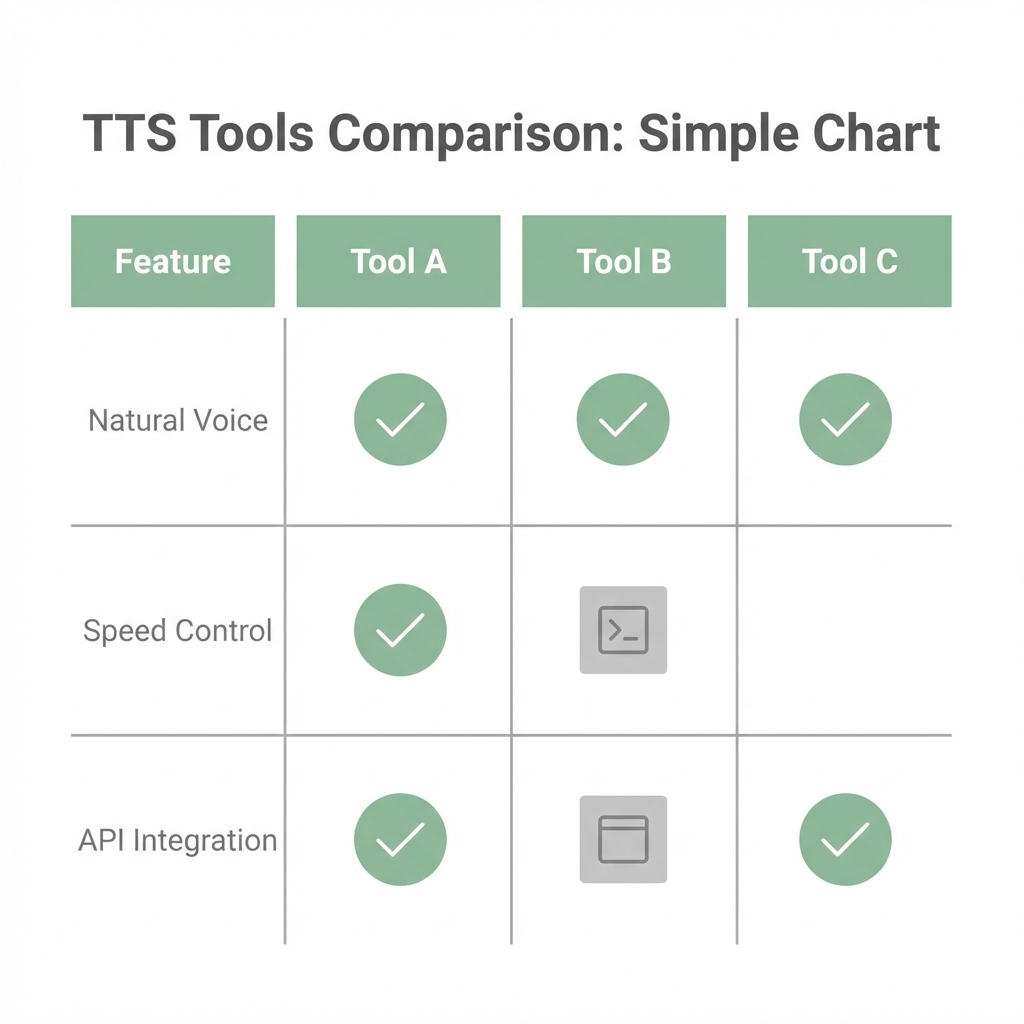 TTS Tools Comparison: Simple Chart

| Feature | Tool A | Tool B | Tool C |
|---|---|---|---|
| Natural Voice | ✓ | ✓ | ✓ |
| Speed Control | ✓ | | |
| API Integration | ✓ | | ✓ |